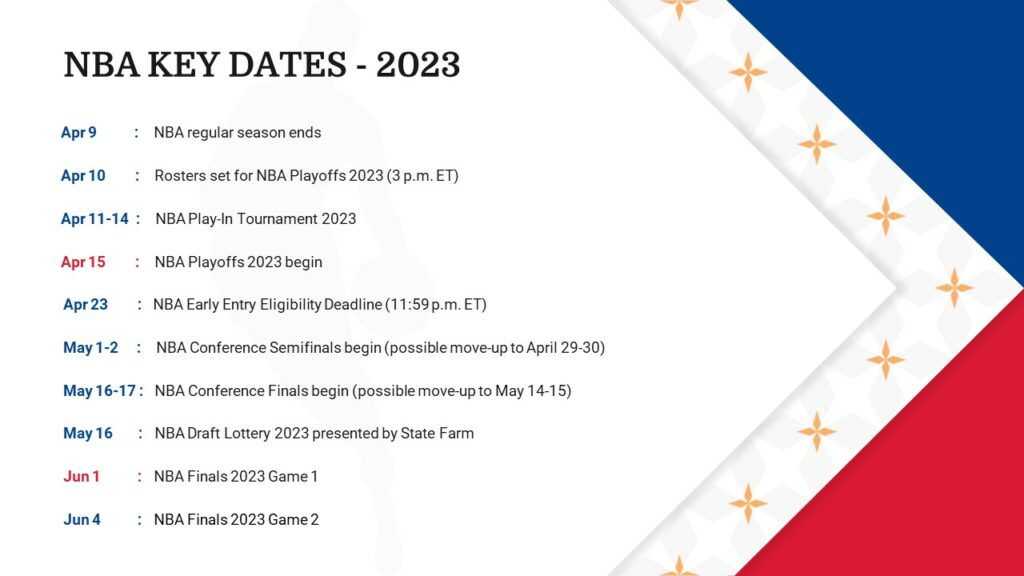 NBA KEY DATES - 2023

Apr 9 : NBA regular season ends

Apr 10 : Rosters set for NBA Playoffs 2023 (3 p.m. ET)

Apr 11-14 : NBA Play-In Tournament 2023

Apr 15 : NBA Playoffs 2023 begin

Apr 23 : NBA Early Entry Eligibility Deadline (11:59 p.m. ET)

May 1-2 : NBA Conference Semifinals begin (possible move-up to April 29-30)

May 16-17 : NBA Conference Finals begin (possible move-up to May 14-15)

May 16 : NBA Draft Lottery 2023 presented by State Farm

Jun 1 : NBA Finals 2023 Game 1

Jun 4 : NBA Finals 2023 Game 2